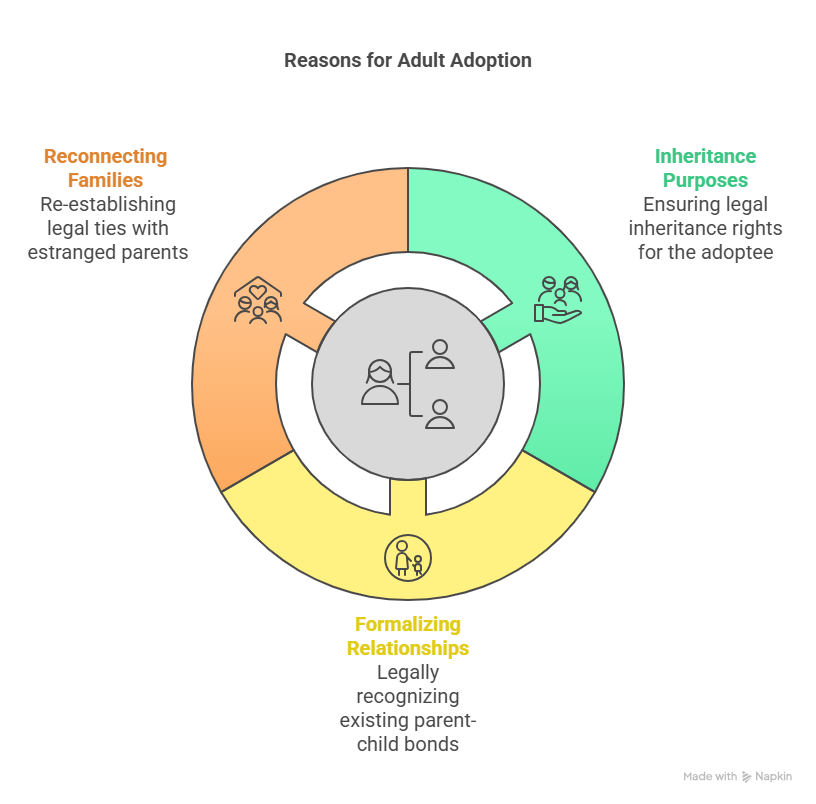 Reasons for Adult Adoption

Reconnecting Families
Re-establishing legal ties with estranged parents

Inheritance Purposes
Ensuring legal inheritance rights for the adoptee

Formalizing Relationships
Legally recognizing existing parent-child bonds

Made with Napkin